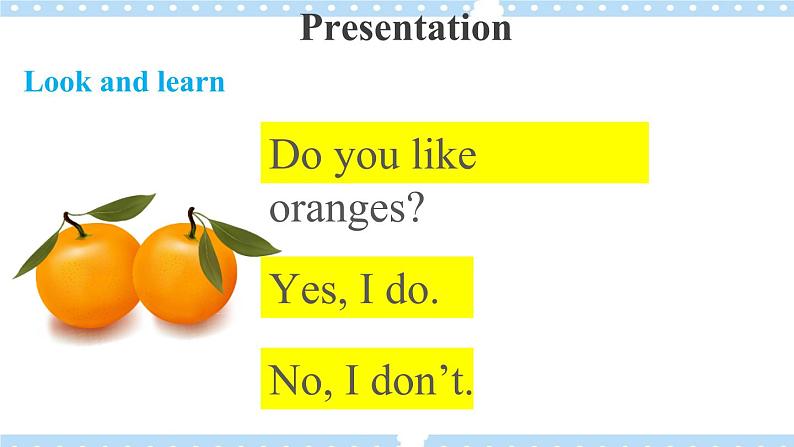 Presentation

Look and learn

Do you like oranges?

Yes, I do.

No, I don’t.